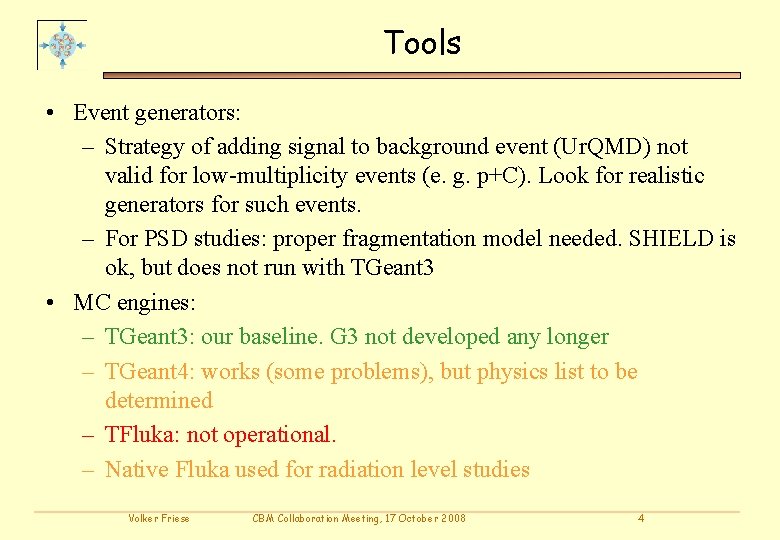 Tools

• Event generators:
  – Strategy of adding signal to background event (UrQMD) not valid for low-multiplicity events (e. g. p+C). Look for realistic generators for such events.
  – For PSD studies: proper fragmentation model needed. SHIELD is ok, but does not run with TGeant3
• MC engines:
  – TGeant3: our baseline. G3 not developed any longer
  – TGeant4: works (some problems), but physics list to be determined
  – TFluka: not operational.
  – Native Fluka used for radiation level studies

Volker Friese    CBM Collaboration Meeting, 17 October 2008    4